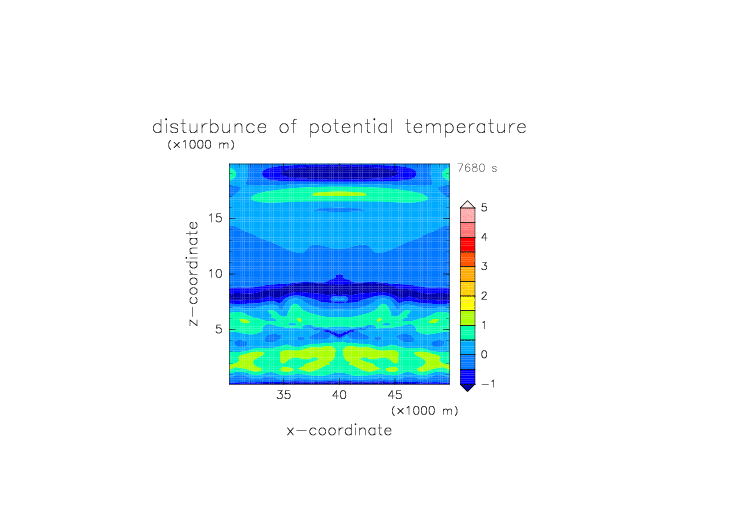 disturbunce of potential temperature
(×1000 m)

7680 s

z−coordinate

15
10
5

35
40
45
(×1000 m)

x−coordinate

5
4
3
2
1
0
−1